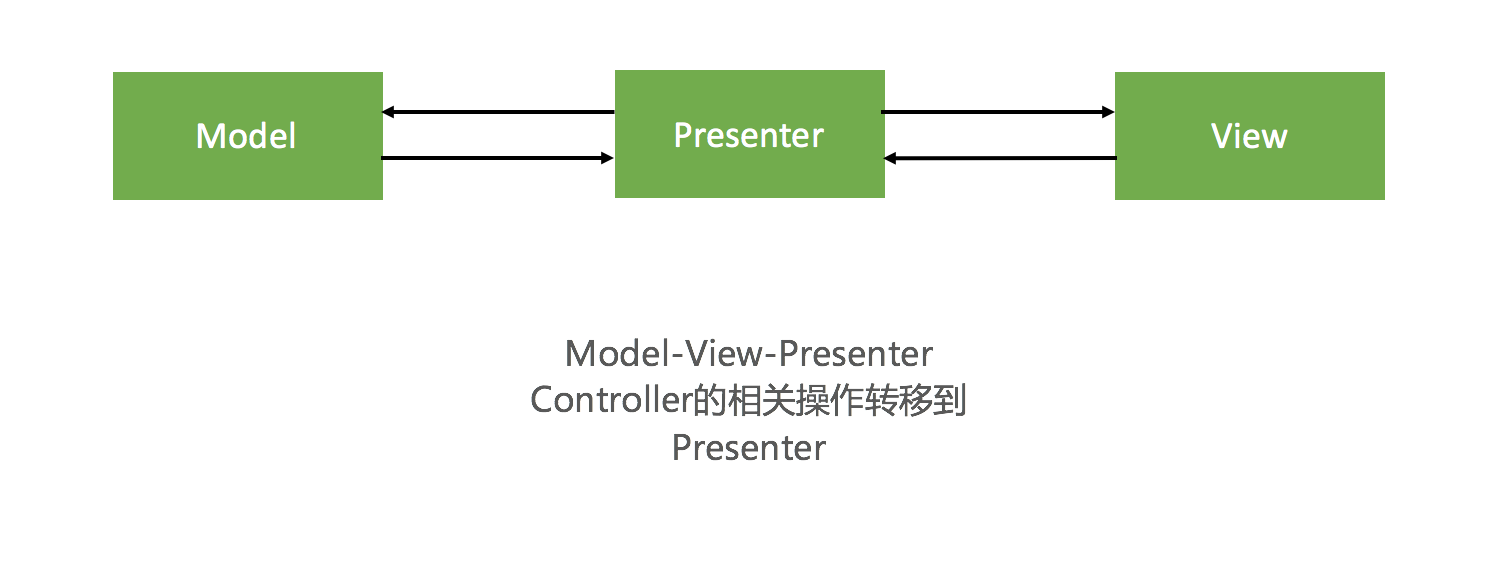 Model

Presenter

View

Model-View-Presenter
Controller的相关操作转移到
Presenter